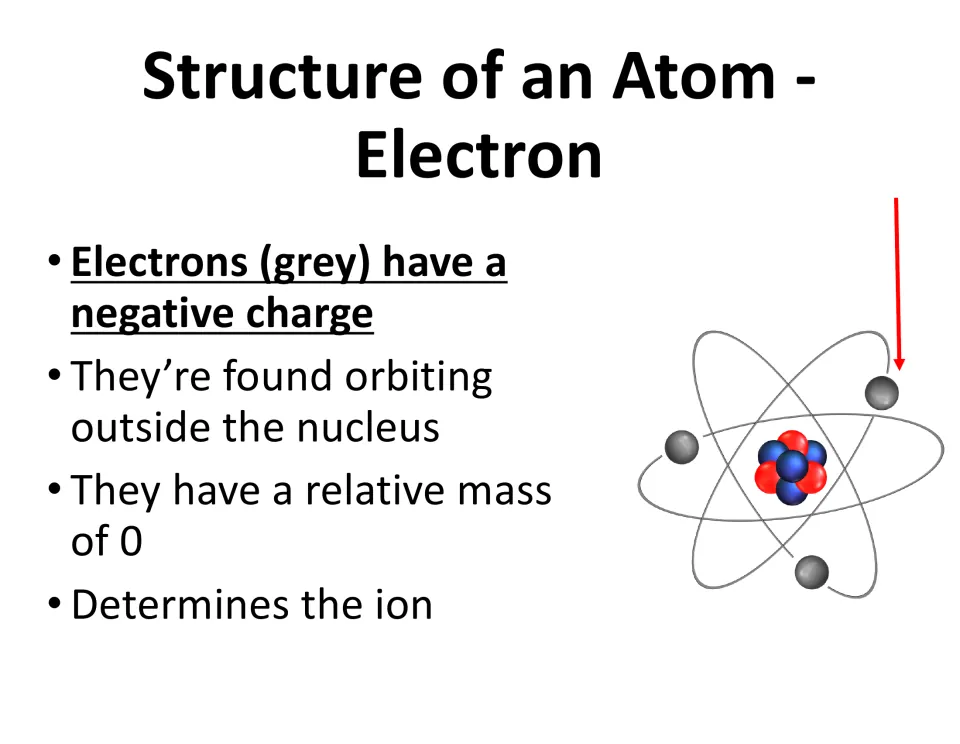 Structure of an Atom - Electron

• Electrons (grey) have a negative charge
• They're found orbiting outside the nucleus
• They have a relative mass of 0
• Determines the ion